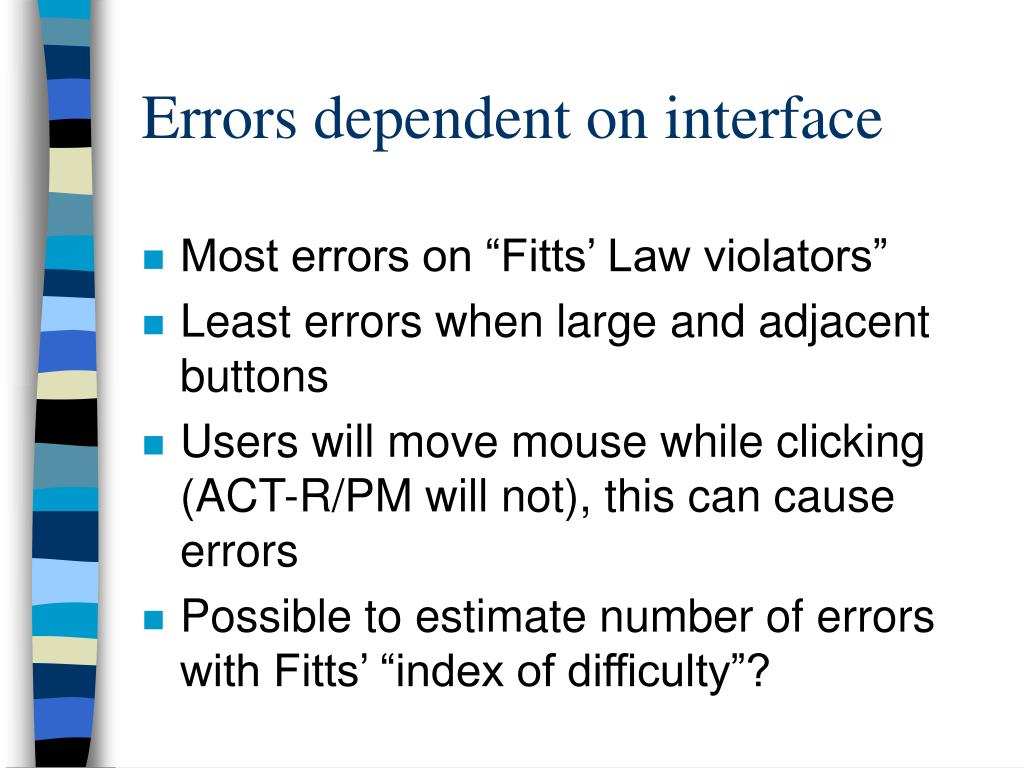 Errors dependent on interface

- Most errors on “Fitts’ Law violators”
- Least errors when large and adjacent buttons
- Users will move mouse while clicking (ACT-R/PM will not), this can cause errors
- Possible to estimate number of errors with Fitts’ “index of difficulty”?